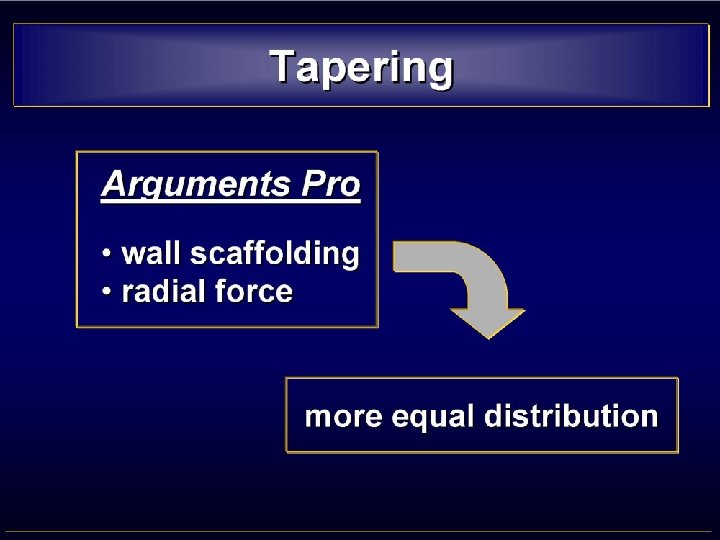 Tapering

Arguments Pro

• wall scaffolding
• radial force

more equal distribution